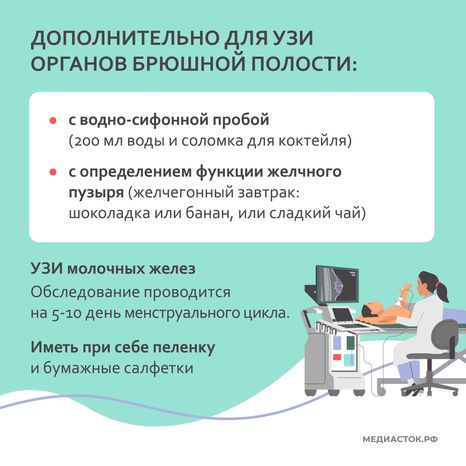 ДОПОЛНИТЕЛЬНО ДЛЯ УЗИ ОРГАНОВ БРЮШНОЙ ПОЛОСТИ:

• с водно-сифонной пробой (200 мл воды и соломка для коктейля)

• с определением функции желчного пузыря (желчегонный завтрак: шоколадка или банан, или сладкий чай)

УЗИ молочных желез
Обследование проводится на 5-10 день менструального цикла.

Иметь при себе пеленку и бумажные салфетки

МЕДИАСТОК.РФ